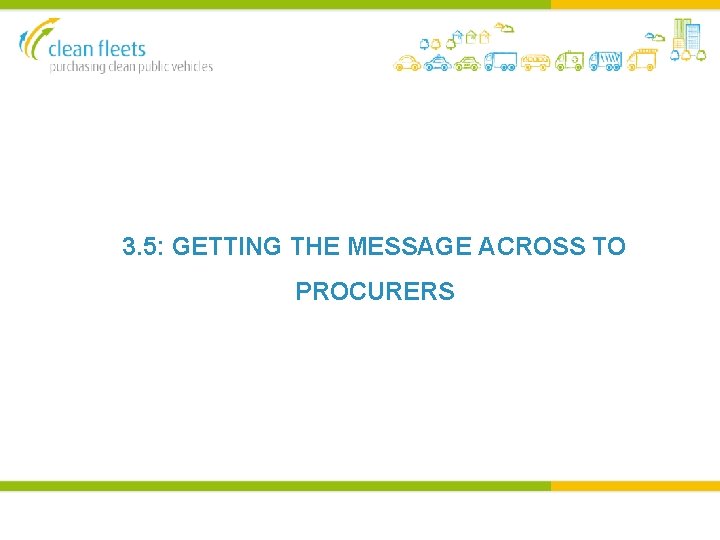 clean fleets
purchasing clean public vehicles

3.5: GETTING THE MESSAGE ACROSS TO PROCURERS